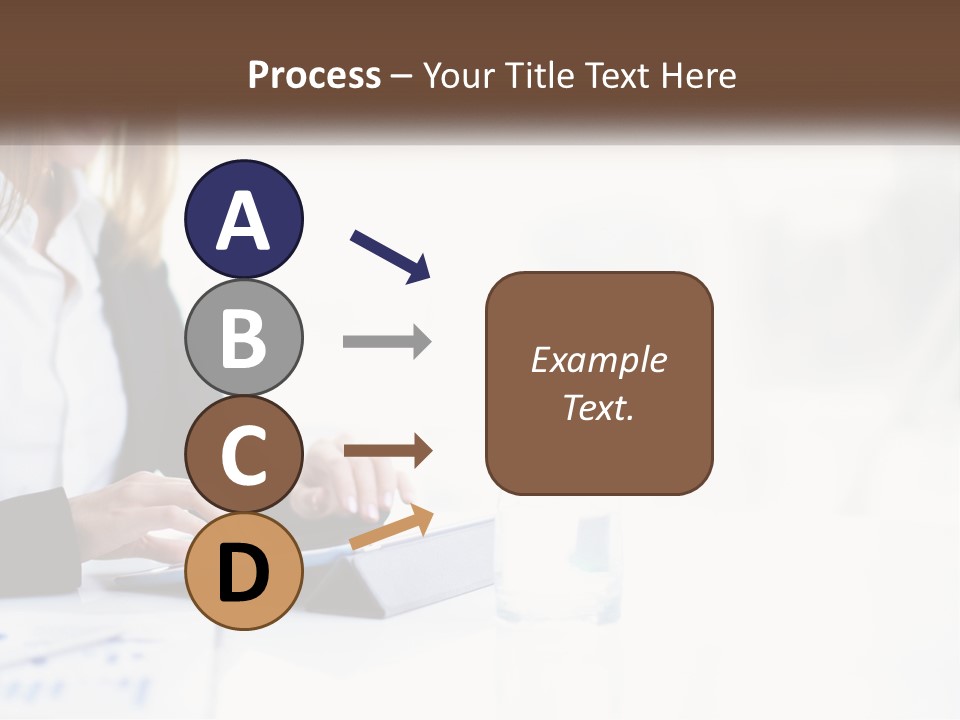 Process – Your Title Text Here

A

B

C

D

Example Text.